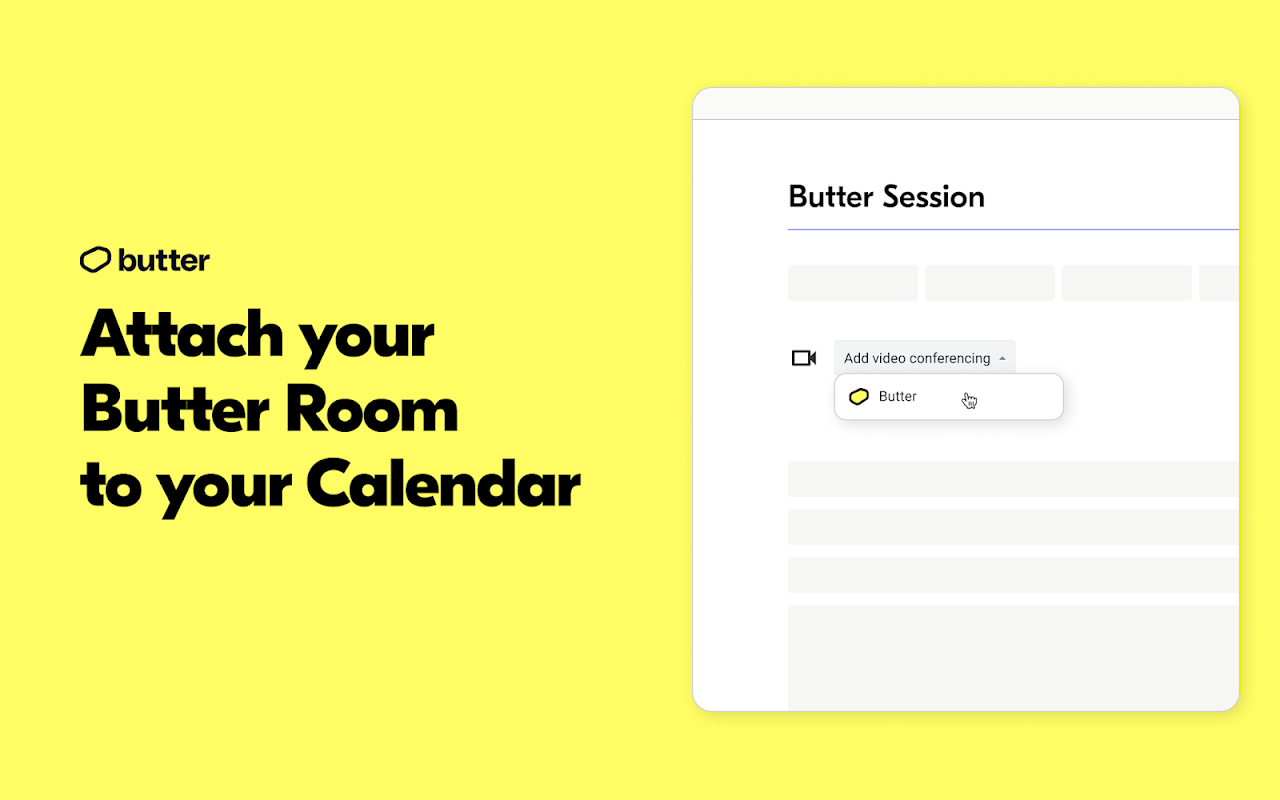 butter

Attach your Butter Room to your Calendar

Butter Session

Add video conferencing

Butter